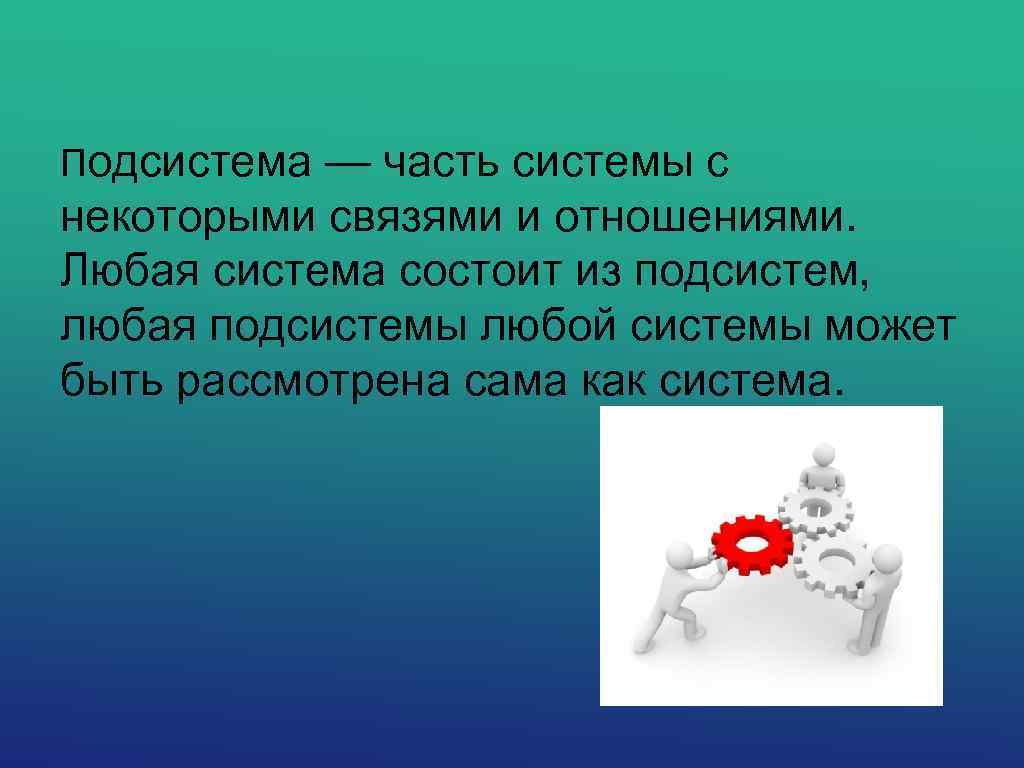 Подсистема — часть системы с некоторыми связями и отношениями. Любая система состоит из подсистем, любая подсистемы любой системы может быть рассмотрена сама как система.